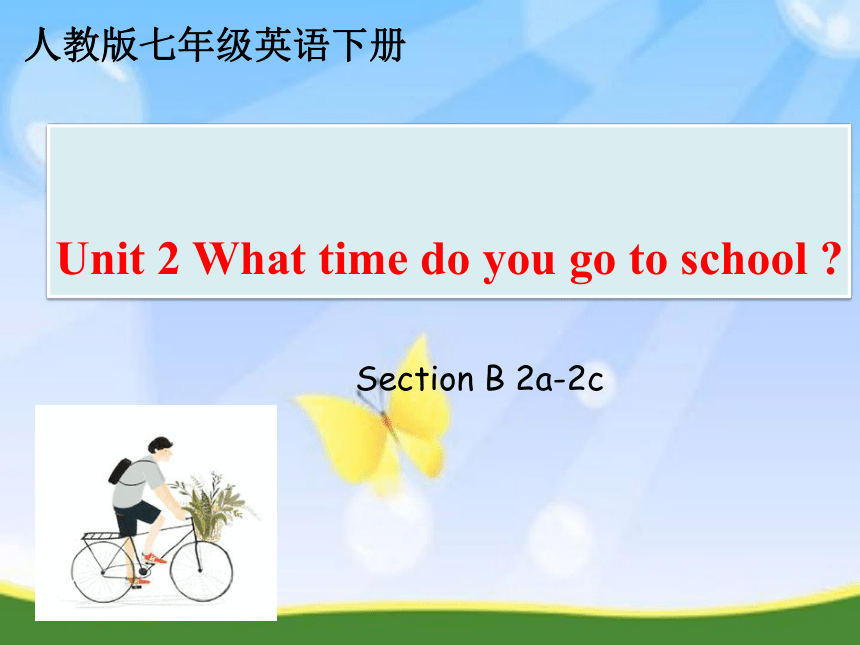 人教版七年级英语下册

Unit 2 What time do you go to school ?

Section B 2a-2c